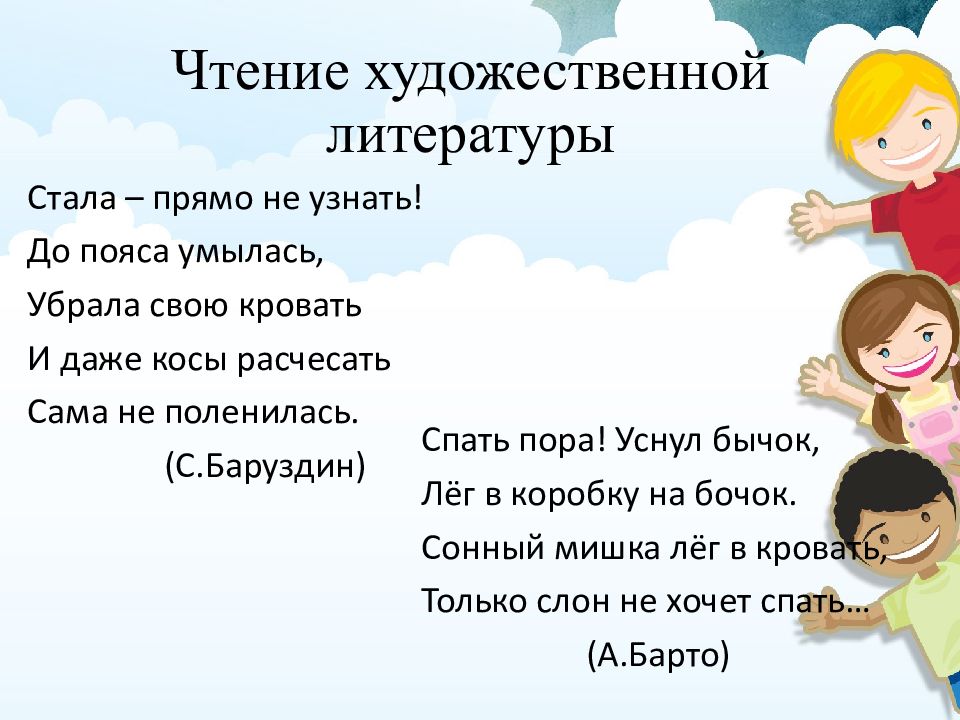 Чтение художественной литературы

Стала – прямо не узнать!
До пояса умылась,
Убрала свою кровать
И даже косы расчесать
Сама не поленилась.
(С.Баруздин)

Спать пора! Уснул бычок,
Лёг в коробку на бочок.
Сонный мишка лёг в кровать,
Только слон не хочет спать…
(А.Барто)